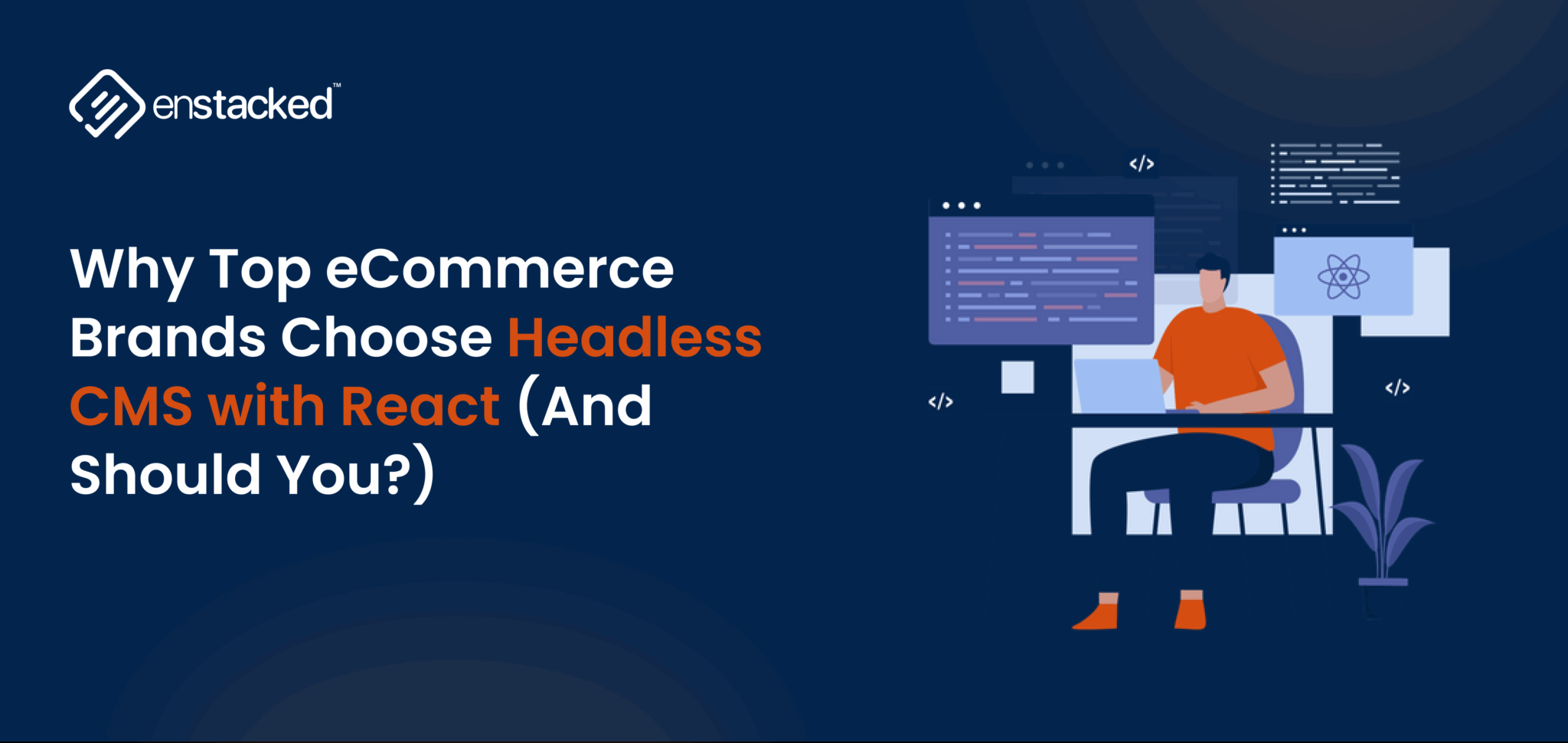 enstacked™

Why Top eCommerce Brands Choose Headless CMS with React (And Should You?)

</>

</>

</>